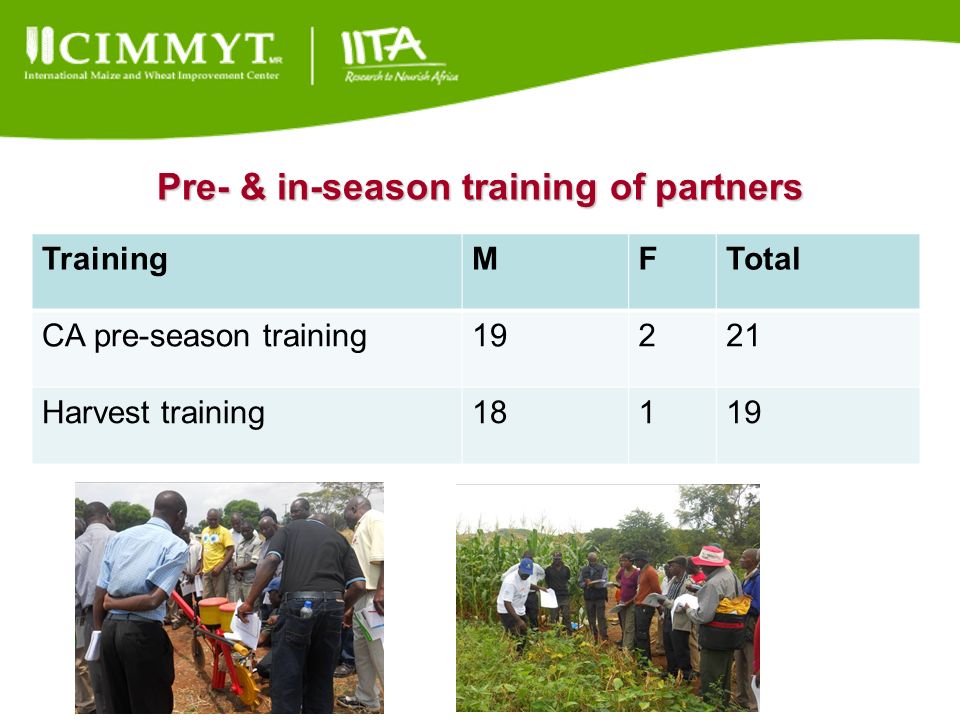 CIMMYT MR
International Maize and Wheat Improvement Center

IITA
Research to Nourish Africa

Pre- & in-season training of partners

| Training | M | F | Total |
|---|---|---|---|
| CA pre-season training | 19 | 2 | 21 |
| Harvest training | 18 | 1 | 19 |